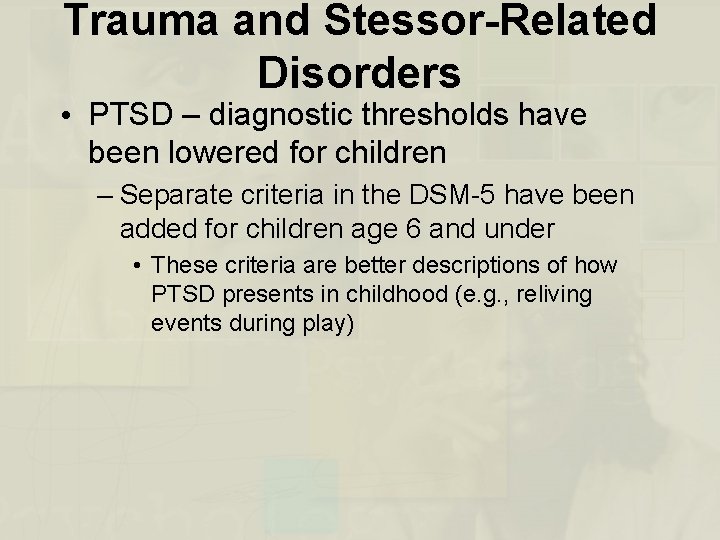 Trauma and Stessor-Related Disorders

• PTSD – diagnostic thresholds have been lowered for children

– Separate criteria in the DSM-5 have been added for children age 6 and under

• These criteria are better descriptions of how PTSD presents in childhood (e.g., reliving events during play)